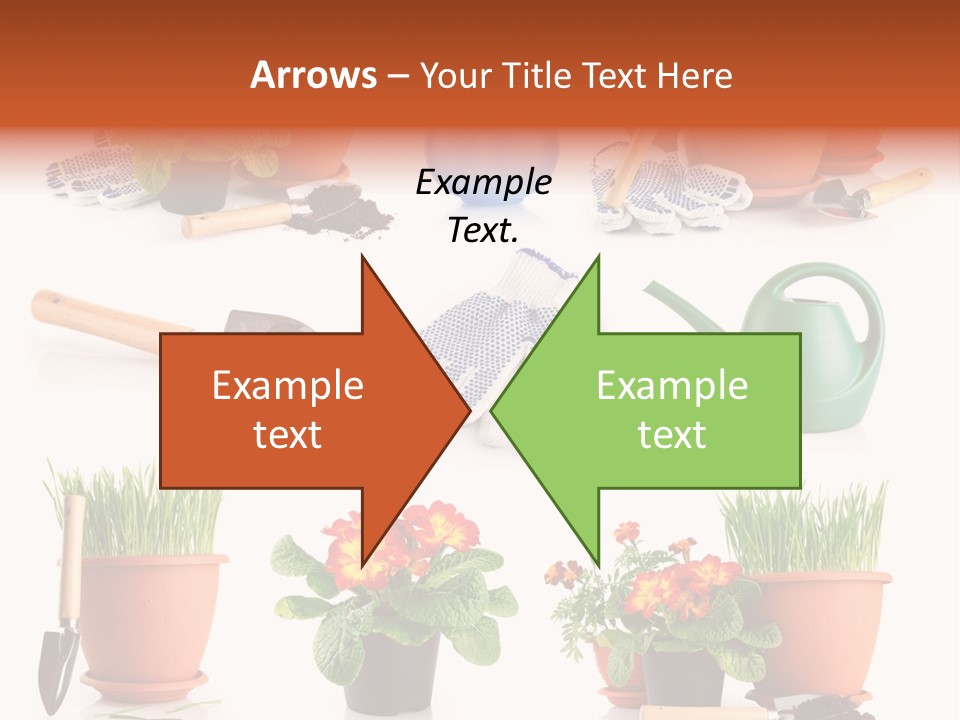 Arrows – Your Title Text Here

Example Text.

Example text

Example text